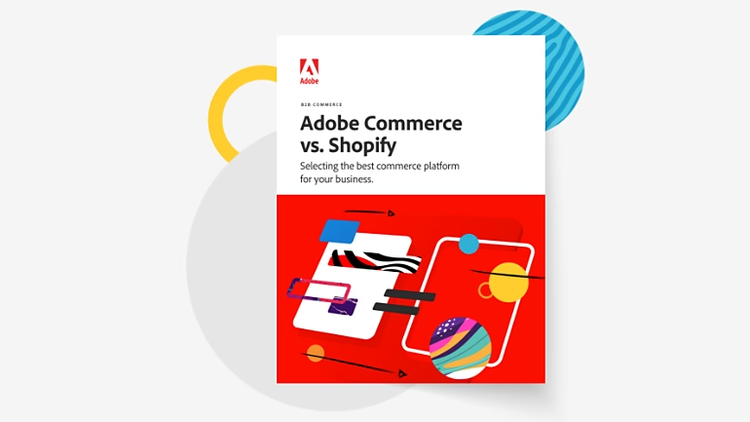 Adobe

B2B COMMERCE

Adobe Commerce vs. Shopify

Selecting the best commerce platform for your business.